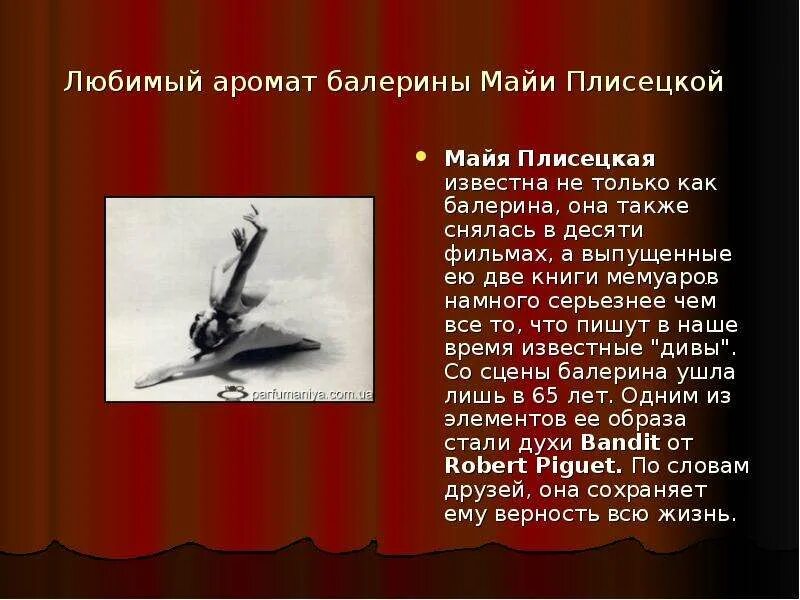 Любимый аромат балерины Майи Плисецкой

parfumaniya.com.ua

• Майя Плисецкая известна не только как балерина, она также снялась в десяти фильмах, а выпущенные ею две книги мемуаров намного серьезнее чем все то, что пишут в наше время известные "дивы". Со сцены балерина ушла лишь в 65 лет. Одним из элементов ее образа стали духи Bandit от Robert Piguet. По словам друзей, она сохраняет ему верность всю жизнь.